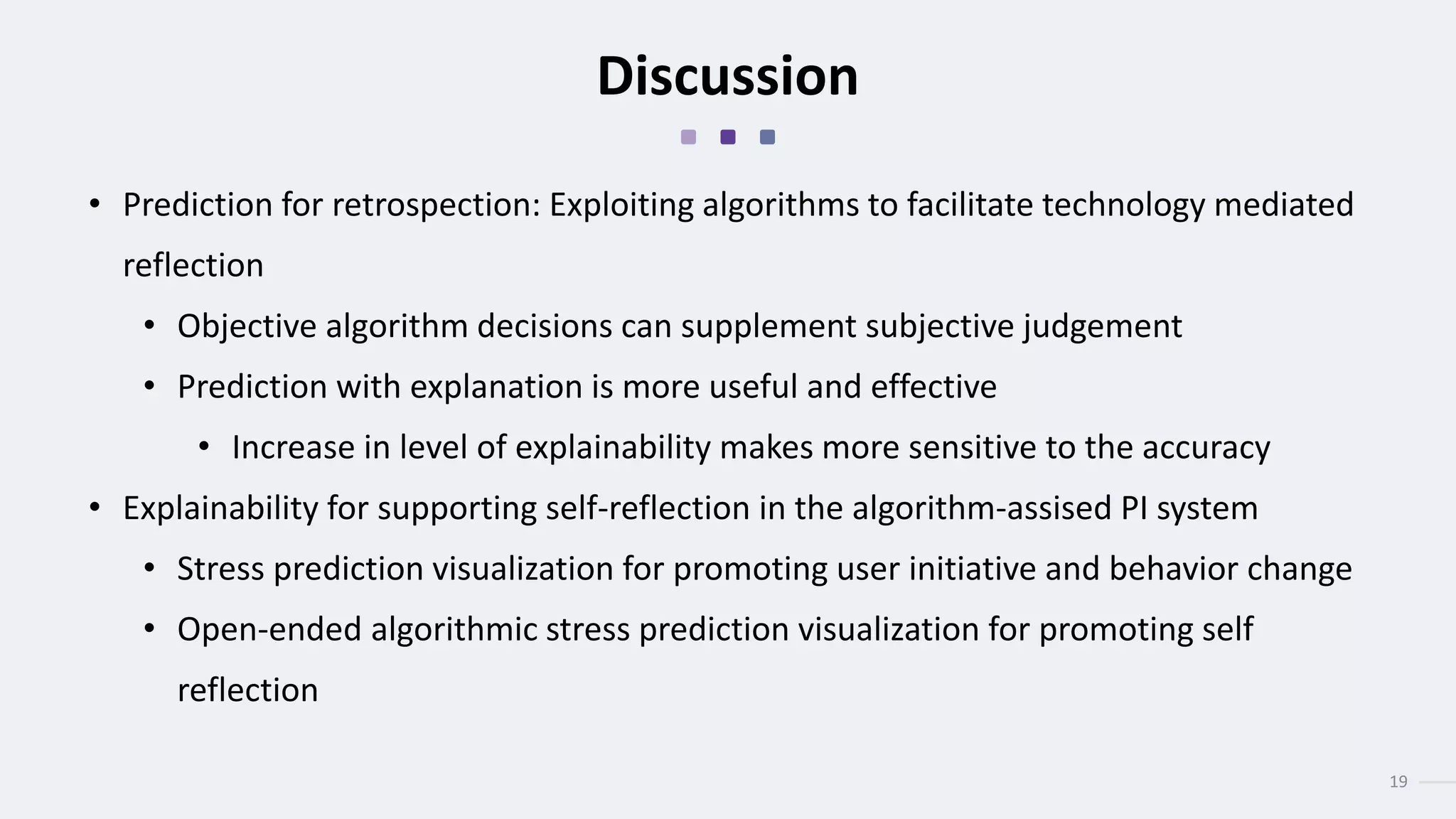 Discussion

• Prediction for retrospection: Exploiting algorithms to facilitate technology mediated reflection
  • Objective algorithm decisions can supplement subjective judgement
  • Prediction with explanation is more useful and effective
    • Increase in level of explainability makes more sensitive to the accuracy
• Explainability for supporting self-reflection in the algorithm-assised PI system
  • Stress prediction visualization for promoting user initiative and behavior change
  • Open-ended algorithmic stress prediction visualization for promoting self reflection

19